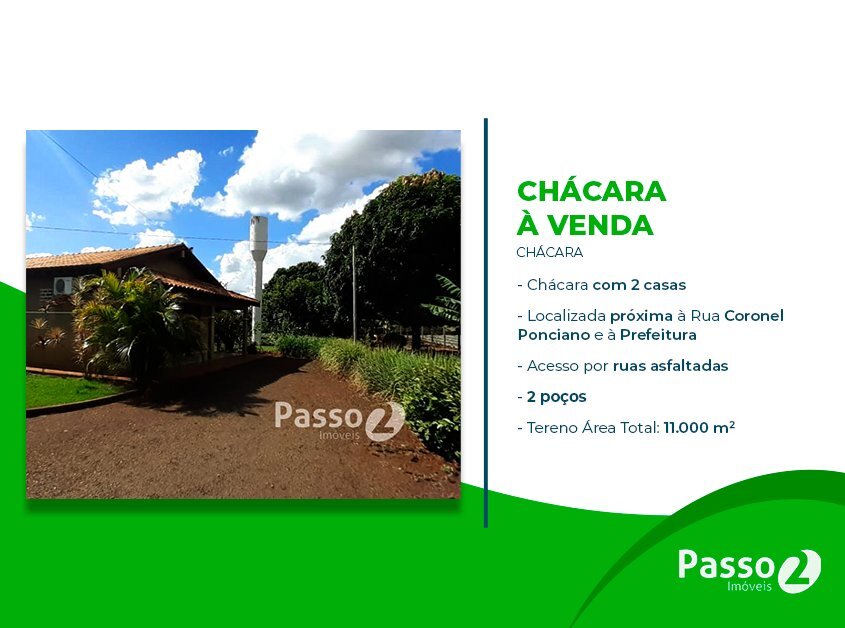 Passo 2
Imóveis

CHÁCARA
À VENDA
CHÁCARA

- Chácara com 2 casas

- Localizada próxima à Rua Coronel Ponciano e à Prefeitura

- Acesso por ruas asfaltadas

- 2 poços

- Tereno Área Total: 11.000 m²

Passo 2
Imóveis